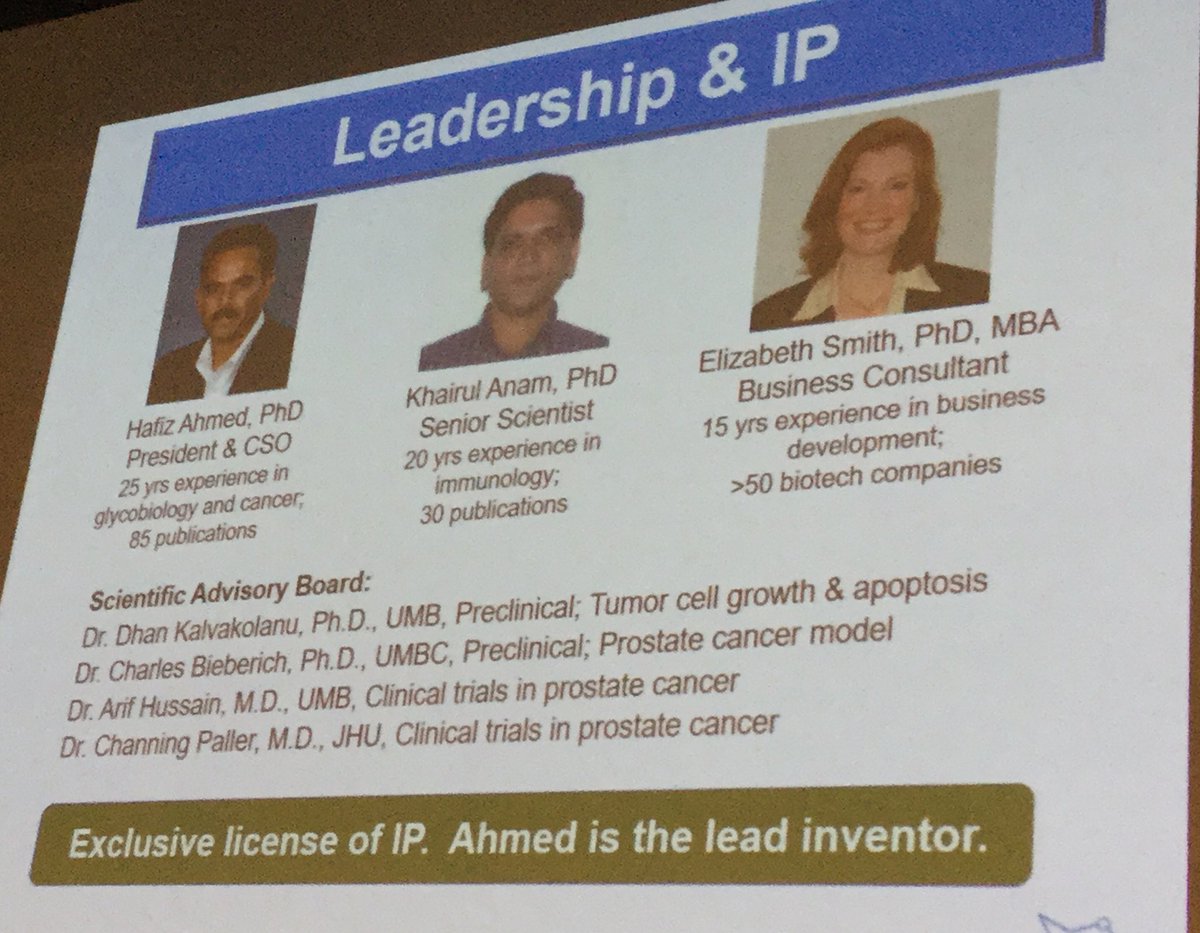 Leadership & IP

Hafiz Ahmed, PhD
President & CSO
25 yrs experience in glycobiology and cancer; 85 publications

Khairul Anam, PhD
Senior Scientist
20 yrs experience in immunology; 30 publications

Elizabeth Smith, PhD, MBA
Business Consultant
15 yrs experience in business development; >50 biotech companies

Scientific Advisory Board:
Dr. Dhan Kalvakolanu, Ph.D., UMB, Preclinical; Tumor cell growth & apoptosis
Dr. Charles Bieberich, Ph.D., UMBC, Preclinical; Prostate cancer model
Dr. Arif Hussain, M.D., UMB, Clinical trials in prostate cancer
Dr. Channing Paller, M.D., JHU, Clinical trials in prostate cancer

Exclusive license of IP. Ahmed is the lead inventor.